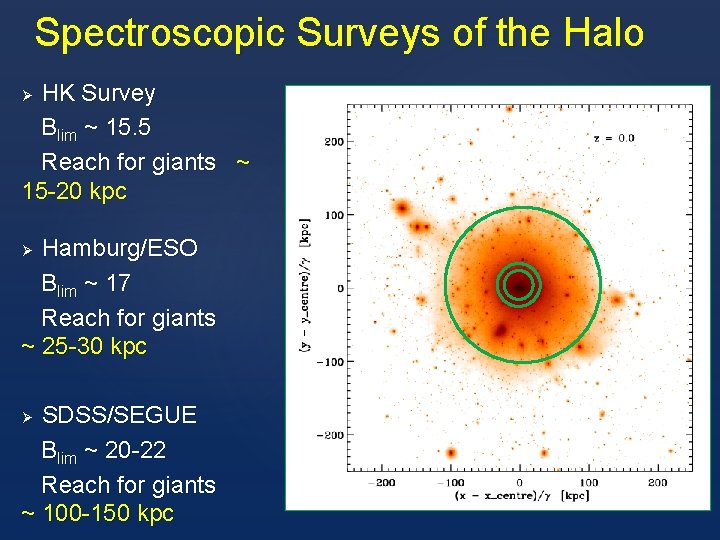 Spectroscopic Surveys of the Halo

➢ HK Survey
$B_{lim}$ ~ 15.5
Reach for giants ~ 15-20 kpc

➢ Hamburg/ESO
$B_{lim}$ ~ 17
Reach for giants ~ 25-30 kpc

➢ SDSS/SEGUE
$B_{lim}$ ~ 20-22
Reach for giants ~ 100-150 kpc

z = 0.0

200
100
0
−100
−200

(y − y_centre)/γ [kpc]

−200 −100 0 100 200

(x − x_centre)/γ [kpc]